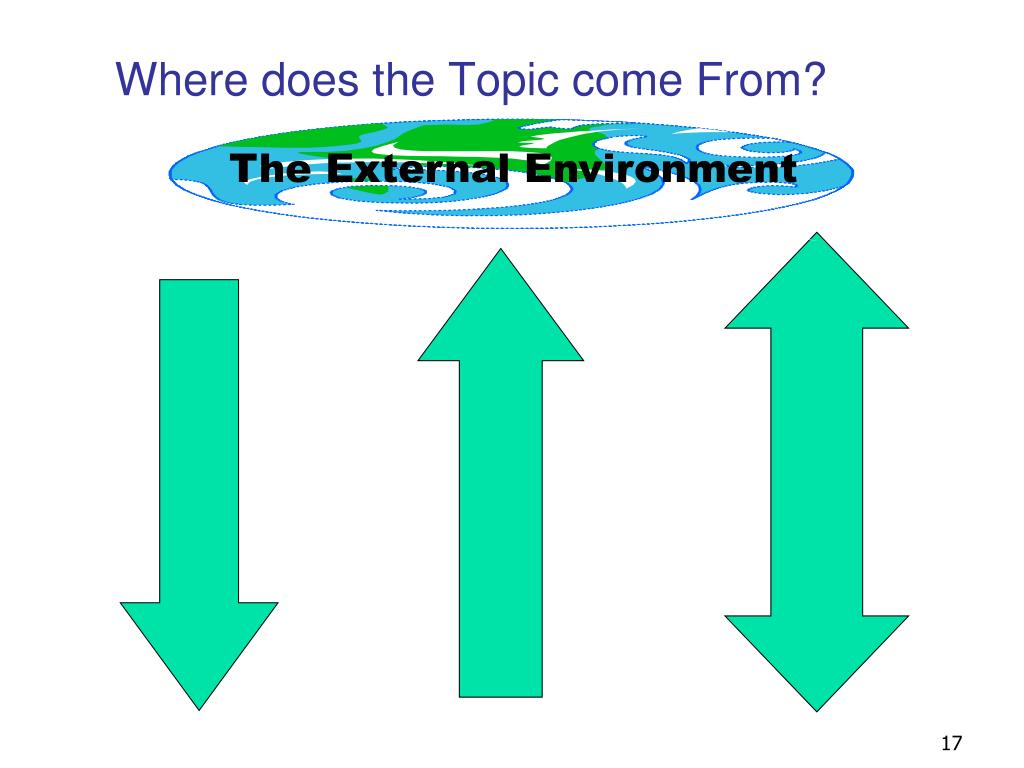 Where does the Topic come From?

The External Environment

17